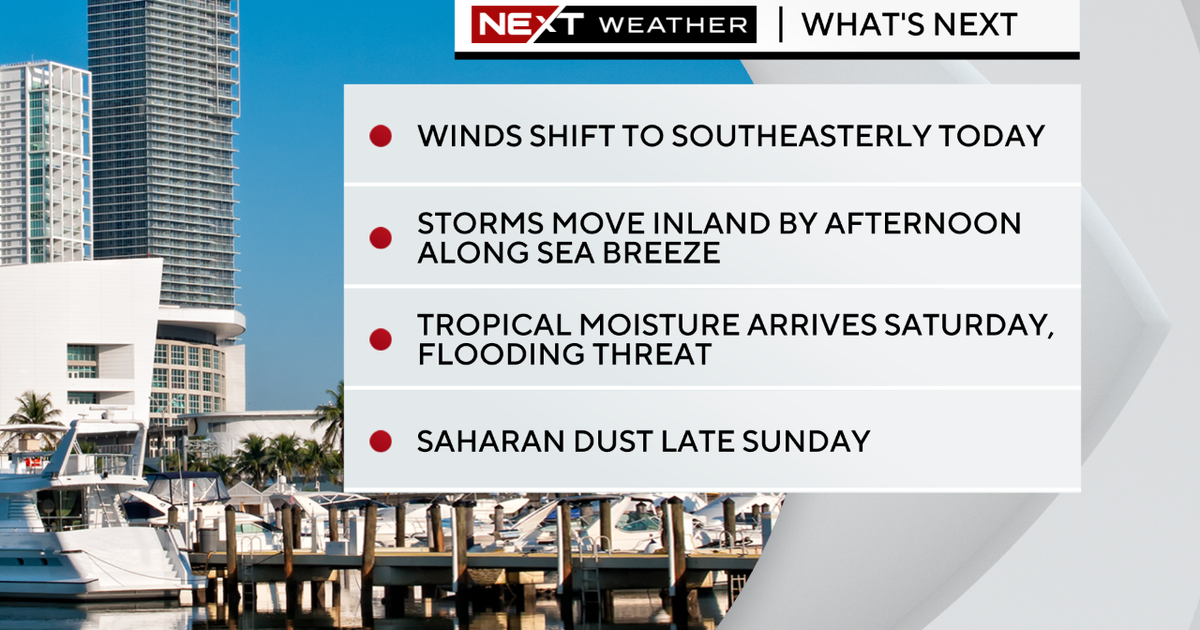 NEXT WEATHER | WHAT'S NEXT

WINDS SHIFT TO SOUTHEASTERLY TODAY

STORMS MOVE INLAND BY AFTERNOON ALONG SEA BREEZE

TROPICAL MOISTURE ARRIVES SATURDAY, FLOODING THREAT

SAHARAN DUST LATE SUNDAY